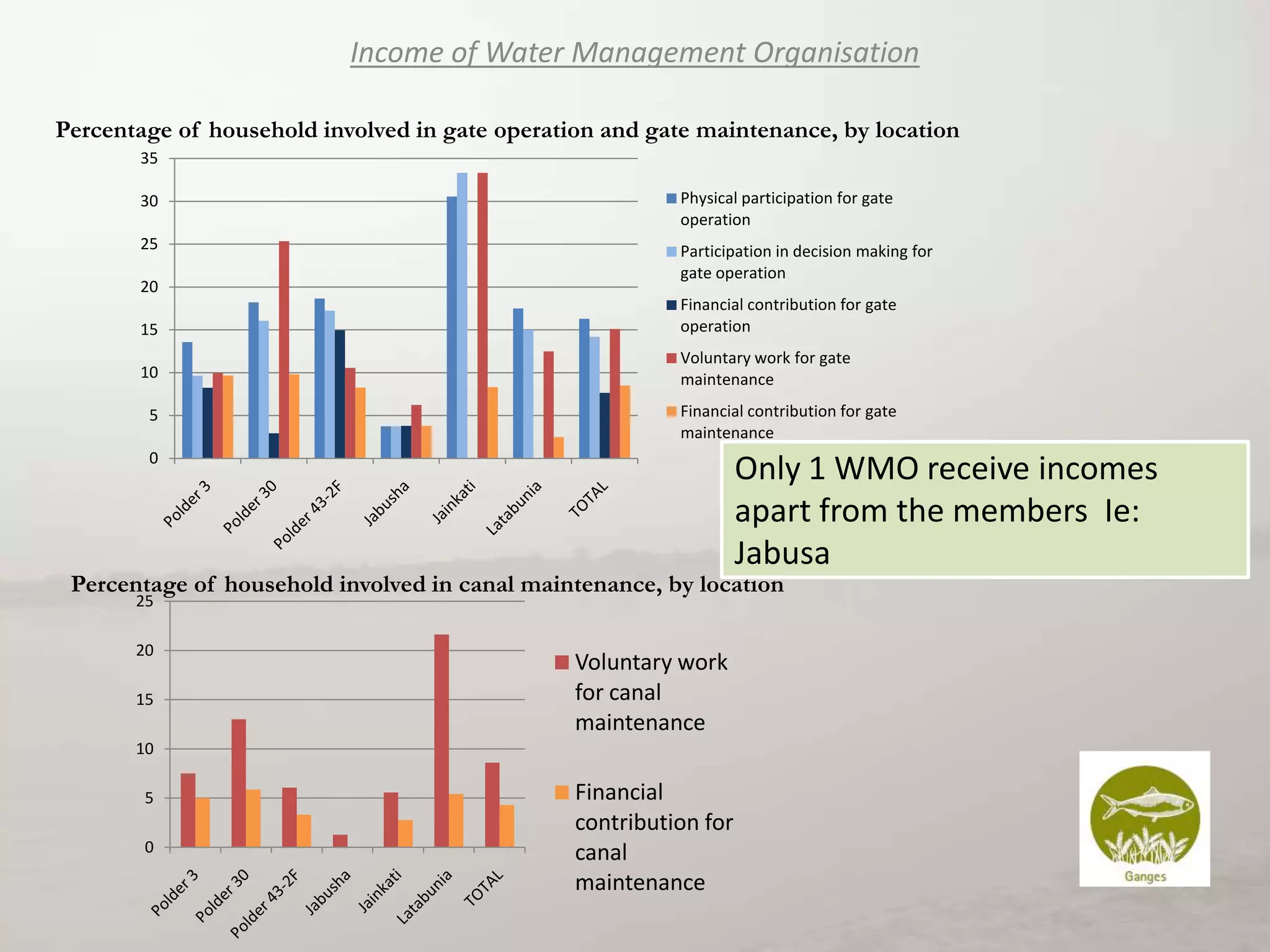 Income of Water Management Organisation

Percentage of household involved in gate operation and gate maintenance, by location

35
30
25
20
15
10
5
0

Polder 3
Polder 30
Polder 43-2F
Jabusha
Jainkati
Latabunia
TOTAL

Physical participation for gate operation
Participation in decision making for gate operation
Financial contribution for gate operation
Voluntary work for gate maintenance
Financial contribution for gate maintenance

Only 1 WMO receive incomes apart from the members Ie: Jabusa

Percentage of household involved in canal maintenance, by location

25
20
15
10
5
0

Polder 3
Polder 30
Polder 43-2F
Jabusha
Jainkati
Latabunia
TOTAL

Voluntary work for canal maintenance
Financial contribution for canal maintenance

Ganges